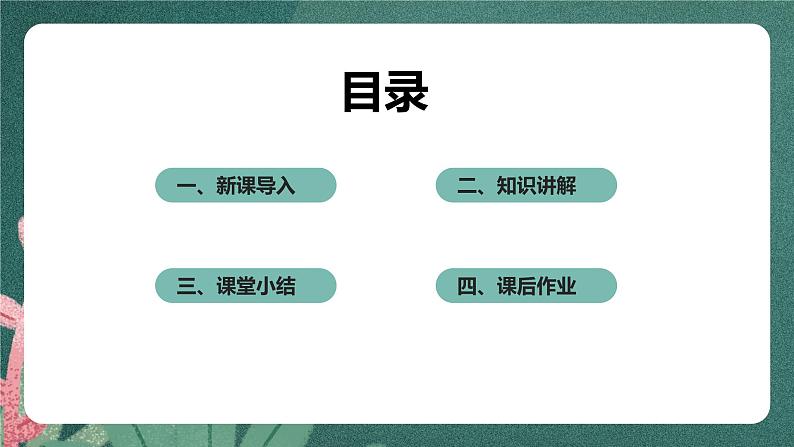 目录

一、新课导入

二、知识讲解

三、课堂小结

四、课后作业